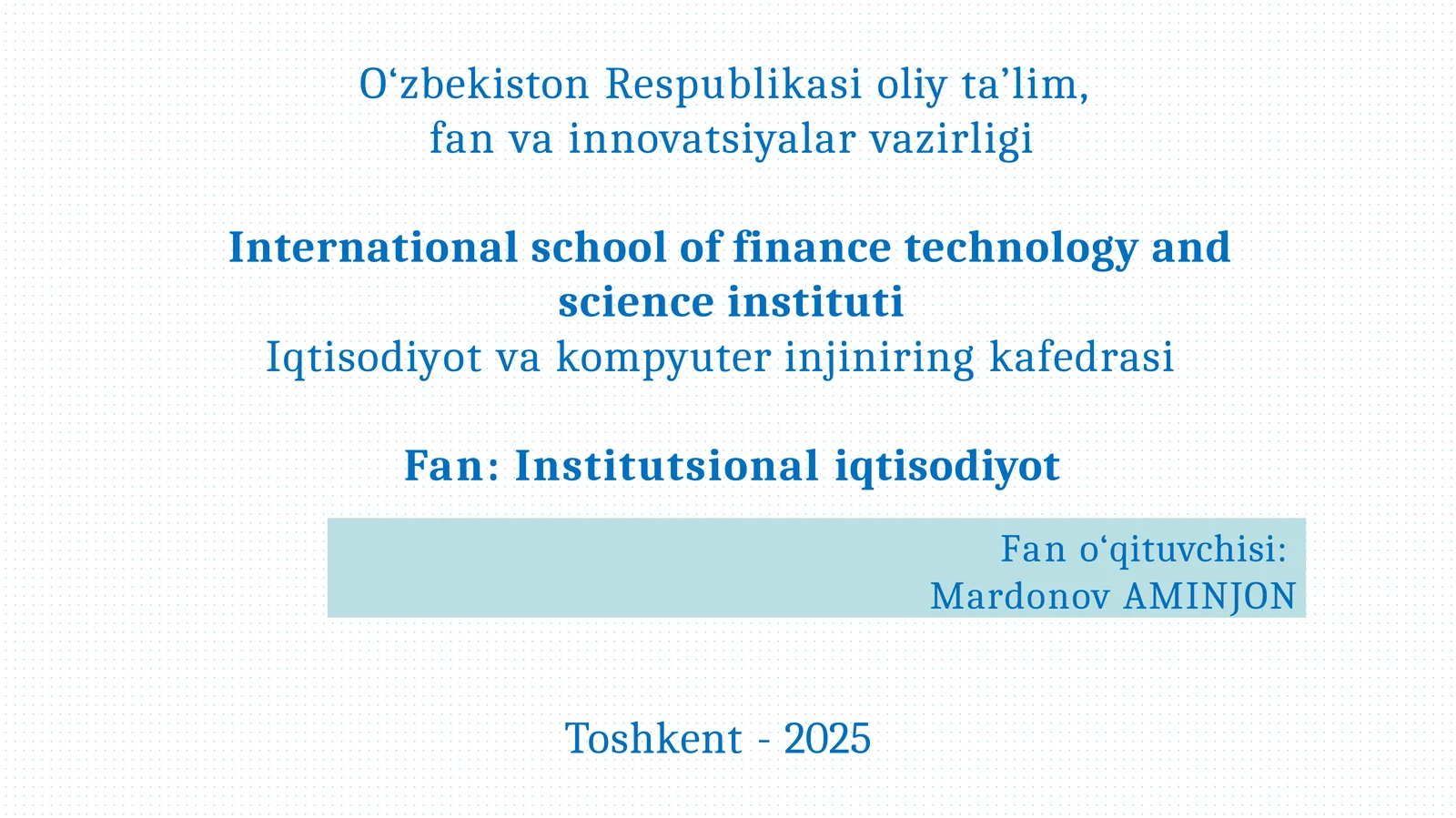 O‘zbekiston Respublikasi oliy ta’lim, fan va innovatsiyalar vazirligi

International school of finance technology and science instituti
Iqtisodiyot va kompyuter injiniring kafedrasi

Fan: Institutsional iqtisodiyot

Fan o‘qituvchisi:
Mardonov AMINJON

Toshkent - 2025